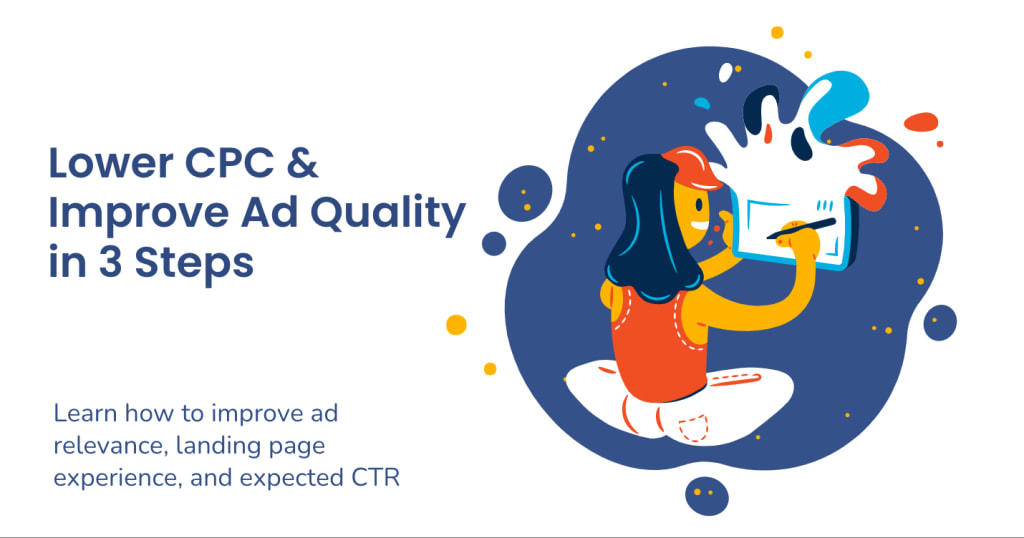 Lower CPC & Improve Ad Quality in 3 Steps

Learn how to improve ad relevance, landing page experience, and expected CTR